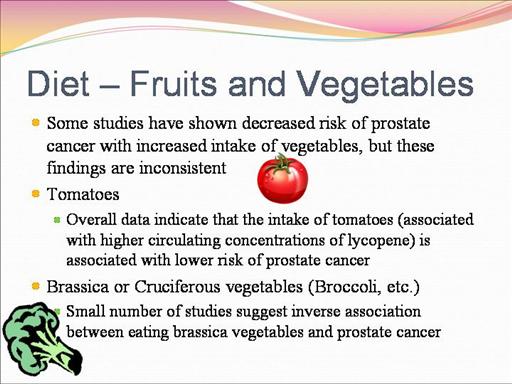 Diet – Fruits and Vegetables

Some studies have shown decreased risk of prostate cancer with increased intake of vegetables, but these findings are inconsistent

Tomatoes

Overall data indicate that the intake of tomatoes (associated with higher circulating concentrations of lycopene) is associated with lower risk of prostate cancer

Brassica or Cruciferous vegetables (Broccoli, etc.)

Small number of studies suggest inverse association between eating brassica vegetables and prostate cancer